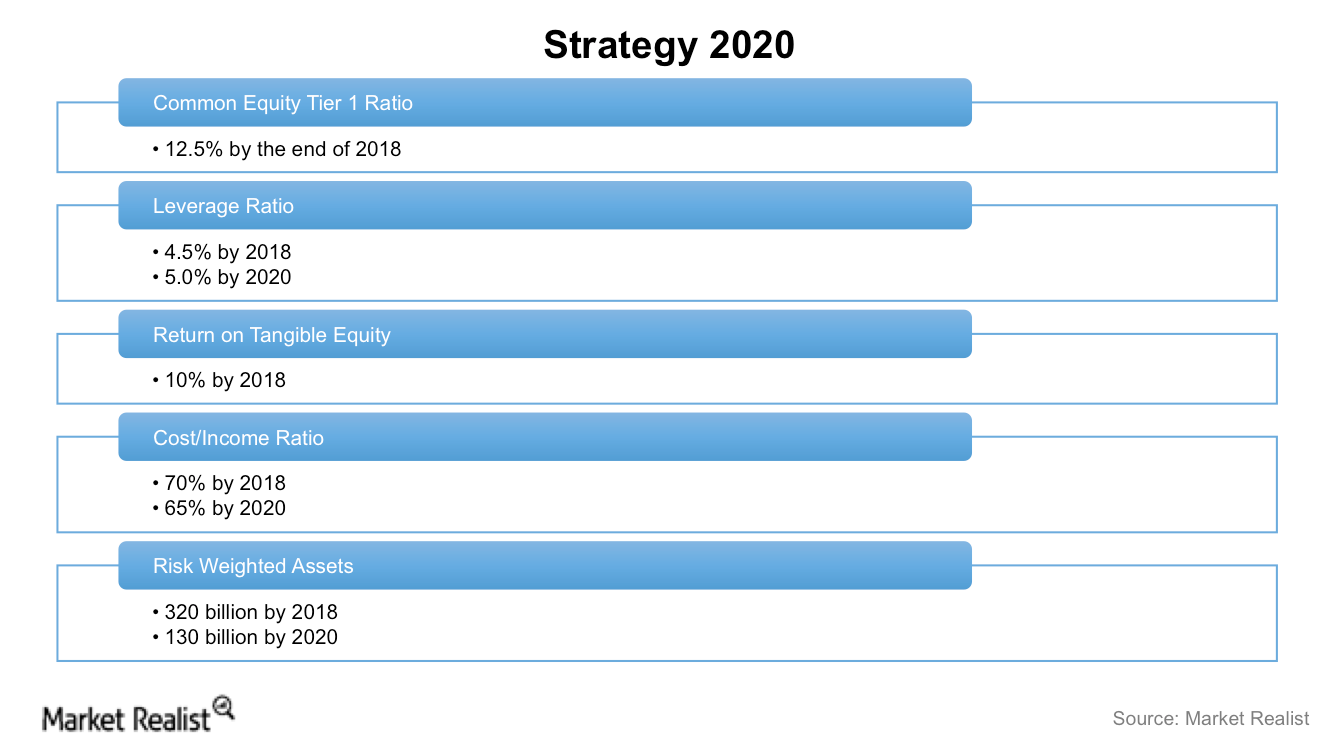 Strategy 2020

Common Equity Tier 1 Ratio

• 12.5% by the end of 2018

Leverage Ratio

• 4.5% by 2018
• 5.0% by 2020

Return on Tangible Equity

• 10% by 2018

Cost/Income Ratio

• 70% by 2018
• 65% by 2020

Risk Weighted Assets

• 320 billion by 2018
• 130 billion by 2020

Market Realist

Source: Market Realist